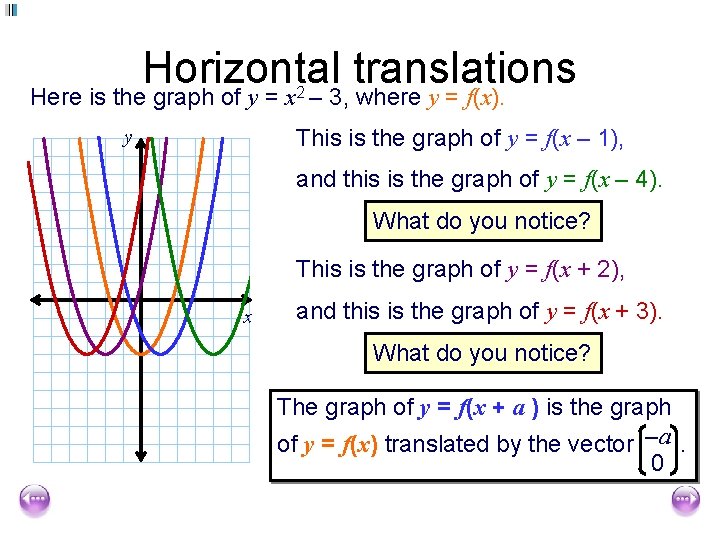 Horizontal translations

Here is the graph of $y = x^2 - 3$, where $y = f(x)$.

$y$

$x$

This is the graph of $y = f(x - 1)$,

and this is the graph of $y = f(x - 4)$.

What do you notice?

This is the graph of $y = f(x + 2)$,

and this is the graph of $y = f(x + 3)$.

What do you notice?

The graph of $y = f(x + a)$ is the graph of $y = f(x)$ translated by the vector $\begin{pmatrix} -a \\ 0 \end{pmatrix}$.